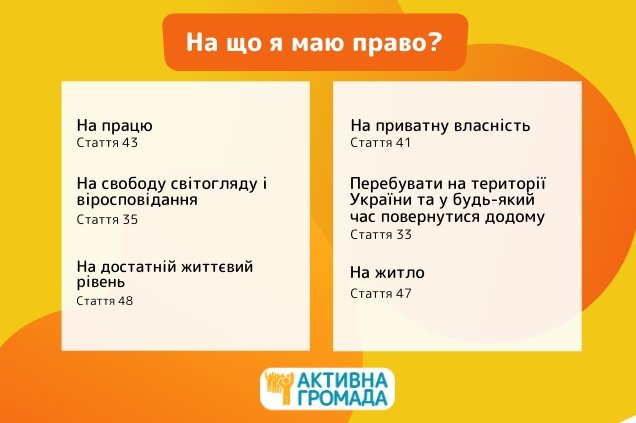 На що я маю право?

На працю
Стаття 43

На свободу світогляду і віросповідання
Стаття 35

На достатній життєвий рівень
Стаття 48

На приватну власність
Стаття 41

Перебувати на території України та у будь-який час повернутися додому
Стаття 33

На житло
Стаття 47

АКТИВНА ГРОМАДА